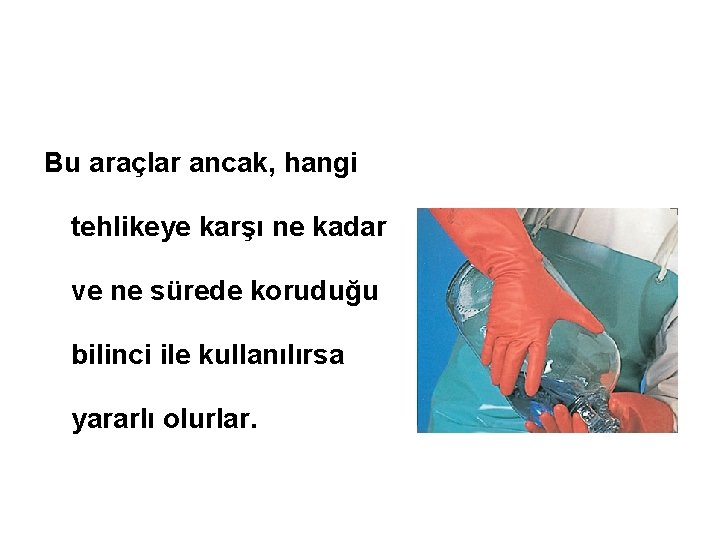 Bu araçlar ancak, hangi tehlikeye karşı ne kadar ve ne sürede koruduğu bilinci ile kullanılırsa yararlı olurlar.